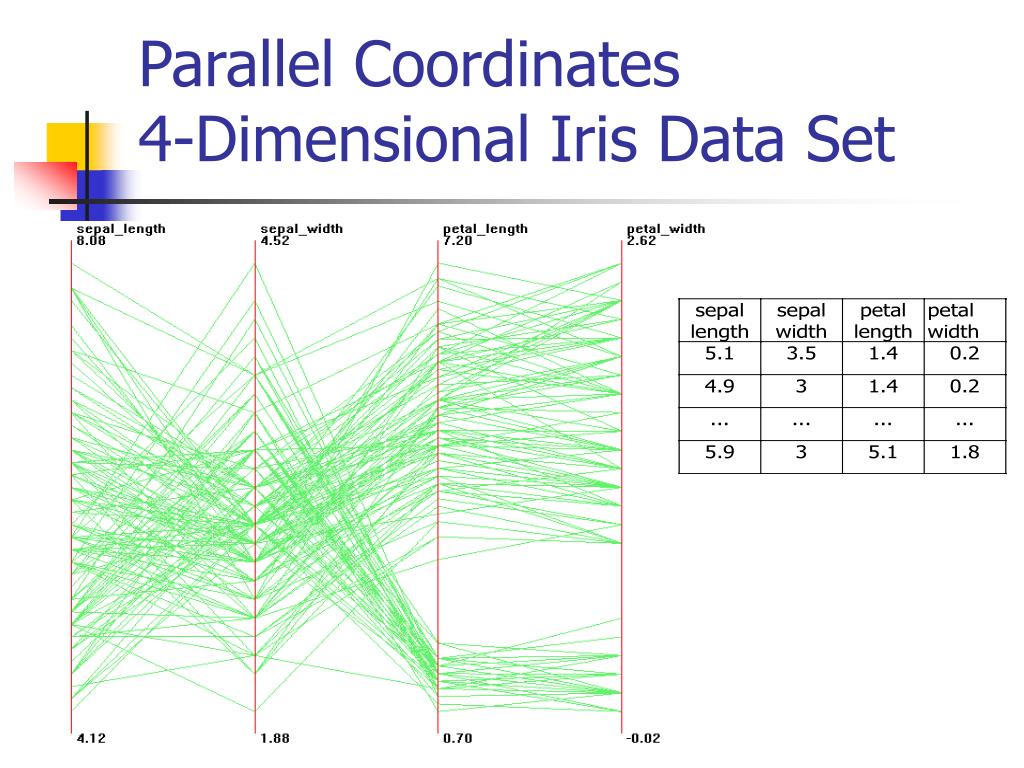 Parallel Coordinates
4-Dimensional Iris Data Set

sepal_length
8.08

sepal_width
4.52

petal_length
7.20

petal_width
2.62

4.12

1.88

0.70

-0.02

| sepal length | sepal width | petal length | petal width |
|---|---|---|---|
| 5.1 | 3.5 | 1.4 | 0.2 |
| 4.9 | 3 | 1.4 | 0.2 |
| … | … | … | … |
| 5.9 | 3 | 5.1 | 1.8 |